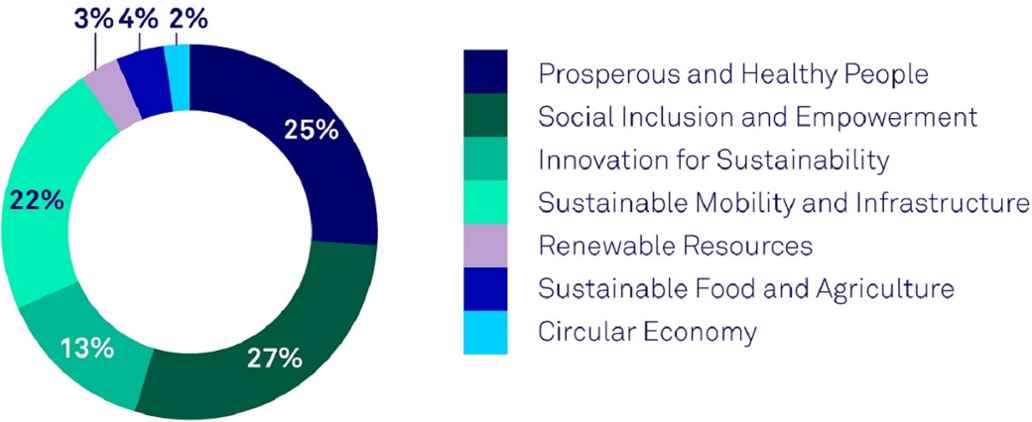 3% 4% 2%

25%

22%

13%

27%

Prosperous and Healthy People
Social Inclusion and Empowerment
Innovation for Sustainability
Sustainable Mobility and Infrastructure
Renewable Resources
Sustainable Food and Agriculture
Circular Economy